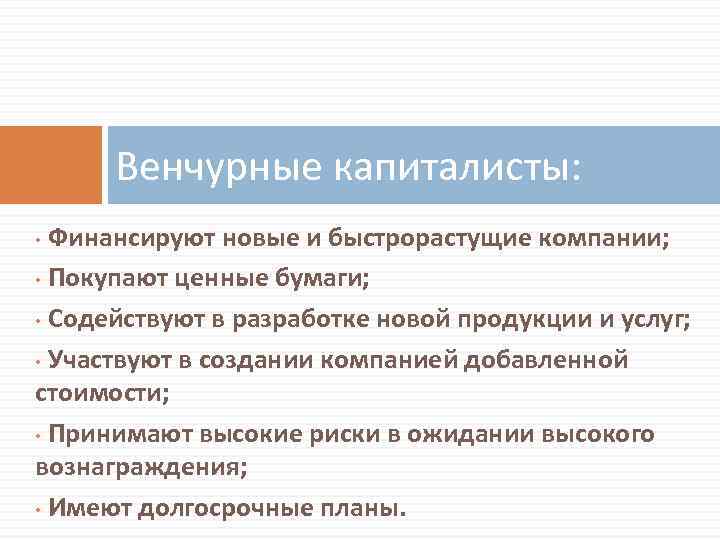 Венчурные капиталисты:

• Финансируют новые и быстрорастущие компании;

• Покупают ценные бумаги;

• Содействуют в разработке новой продукции и услуг;

• Участвуют в создании компанией добавленной стоимости;

• Принимают высокие риски в ожидании высокого вознаграждения;

• Имеют долгосрочные планы.